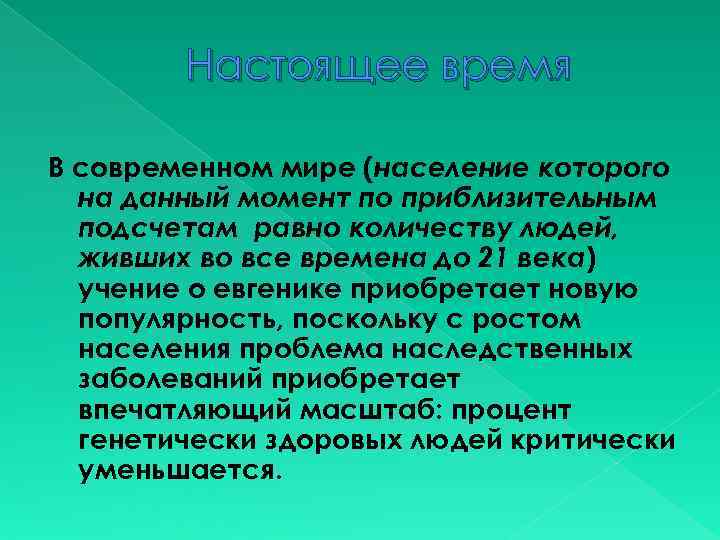 Настоящее время

В современном мире (население которого на данный момент по приблизительным подсчетам равно количеству людей, живших во все времена до 21 века) учение о евгенике приобретает новую популярность, поскольку с ростом населения проблема наследственных заболеваний приобретает впечатляющий масштаб: процент генетически здоровых людей критически уменьшается.